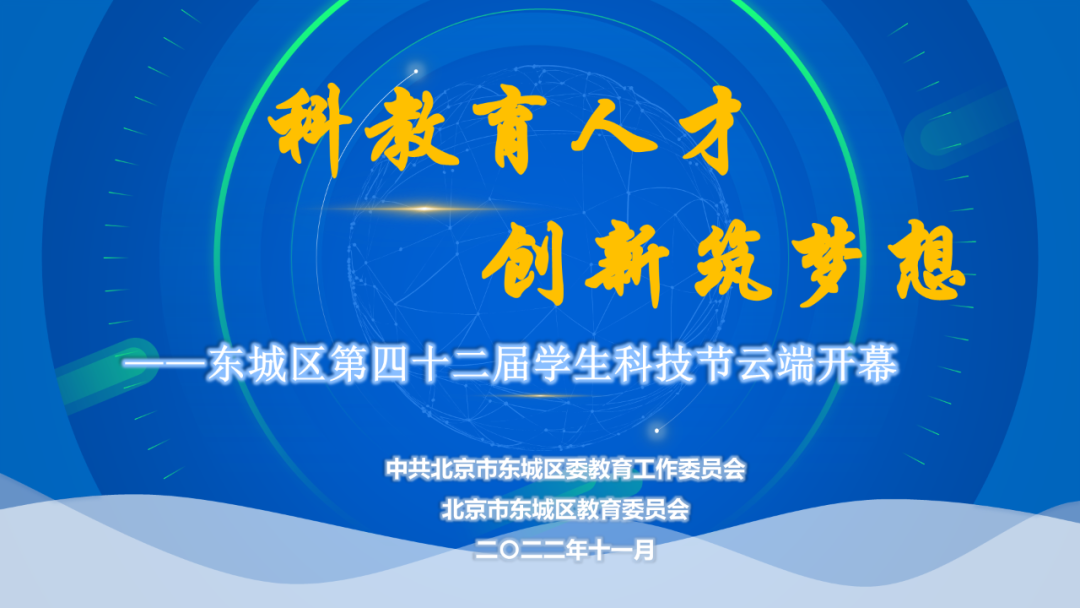 科教育人才
创新筑梦想

——东城区第四十二届学生科技节云端开幕

中共北京市东城区委教育工作委员会
北京市东城区教育委员会
二〇二二年十一月